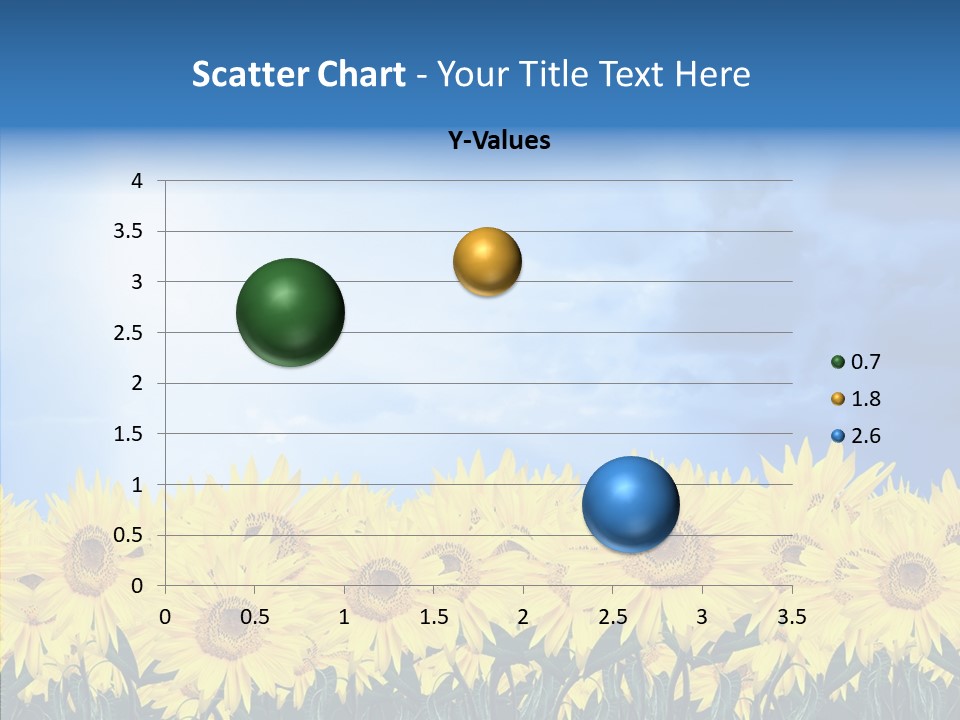 Scatter Chart - Your Title Text Here

Y-Values

4
3.5
3
2.5
2
1.5
1
0.5
0

0 0.5 1 1.5 2 2.5 3 3.5

0.7
1.8
2.6